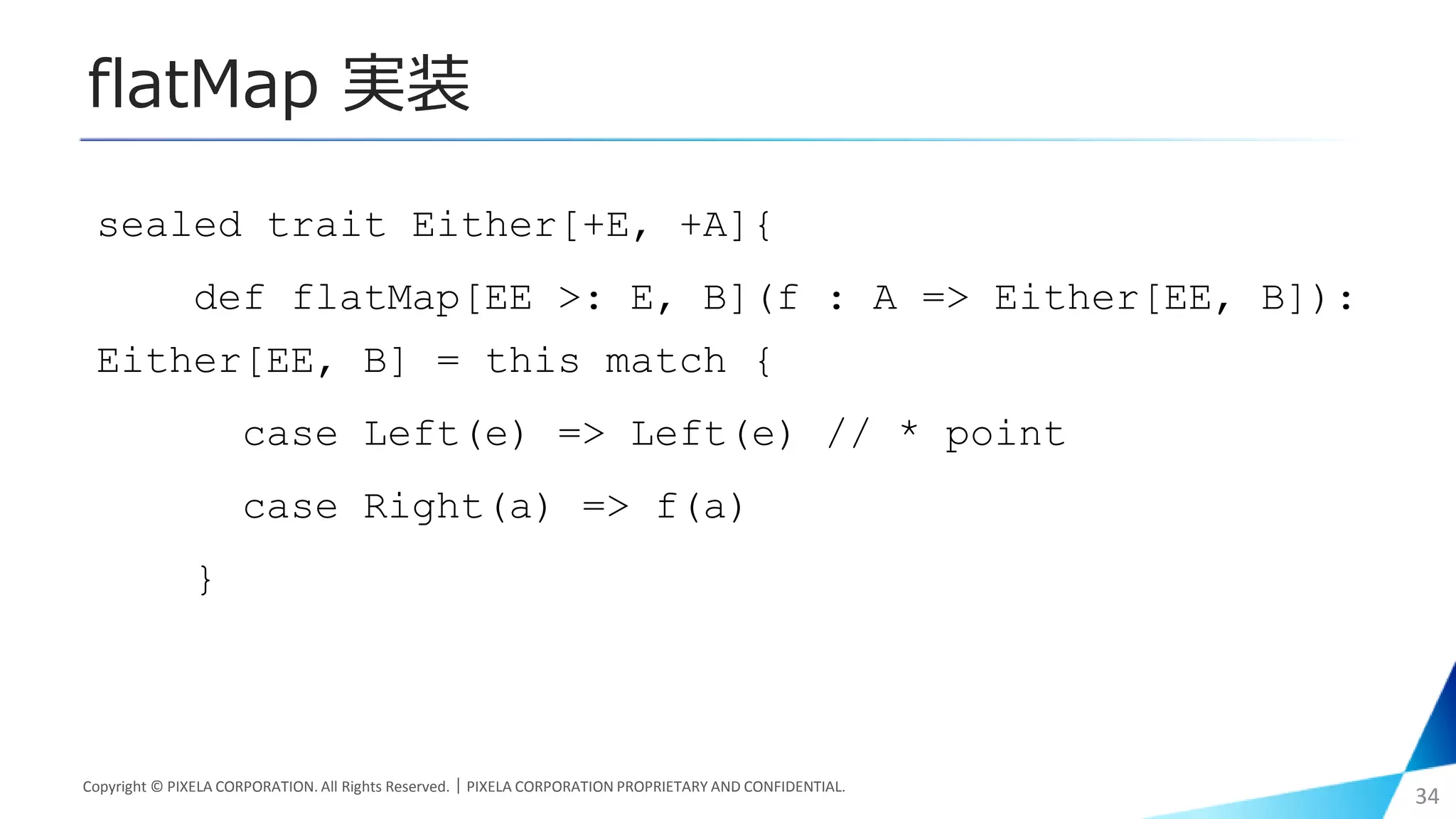 flatMap 実装

sealed trait Either[+E, +A]{

def flatMap[EE >: E, B](f : A => Either[EE, B]): Either[EE, B] = this match {

case Left(e) => Left(e) // * point

case Right(a) => f(a)

}

Copyright © PIXELA CORPORATION. All Rights Reserved. | PIXELA CORPORATION PROPRIETARY AND CONFIDENTIAL.

34